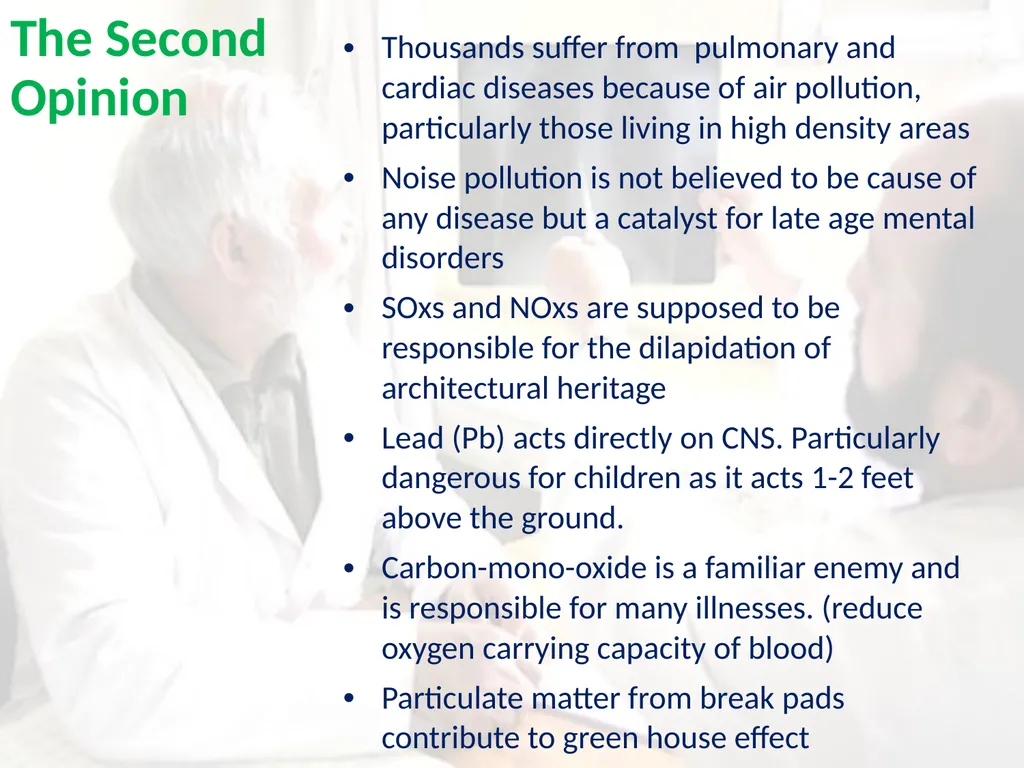 The Second Opinion

• Thousands suffer from pulmonary and cardiac diseases because of air pollution, particularly those living in high density areas
• Noise pollution is not believed to be cause of any disease but a catalyst for late age mental disorders
• SOxs and NOxs are supposed to be responsible for the dilapidation of architectural heritage
• Lead (Pb) acts directly on CNS. Particularly dangerous for children as it acts 1-2 feet above the ground.
• Carbon-mono-oxide is a familiar enemy and is responsible for many illnesses. (reduce oxygen carrying capacity of blood)
• Particulate matter from break pads contribute to green house effect